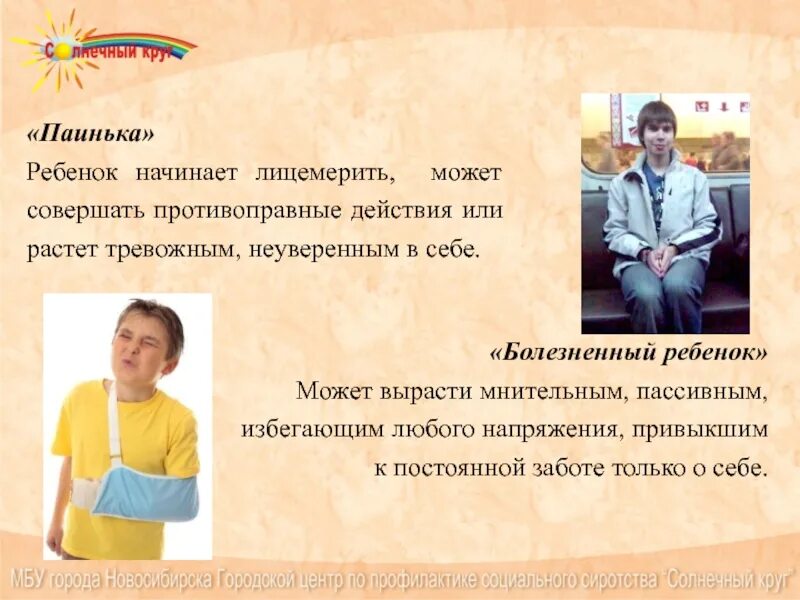 Солнечный круг

«Паинька»
Ребенок начинает лицемерить, может совершать противоправные действия или растет тревожным, неуверенным в себе.

«Болезненный ребенок»
Может вырасти мнительным, пассивным, избегающим любого напряжения, привыкшим к постоянной заботе только о себе.

МБУ города Новосибирска Городской центр по профилактике социального сиротства "Солнечный круг"